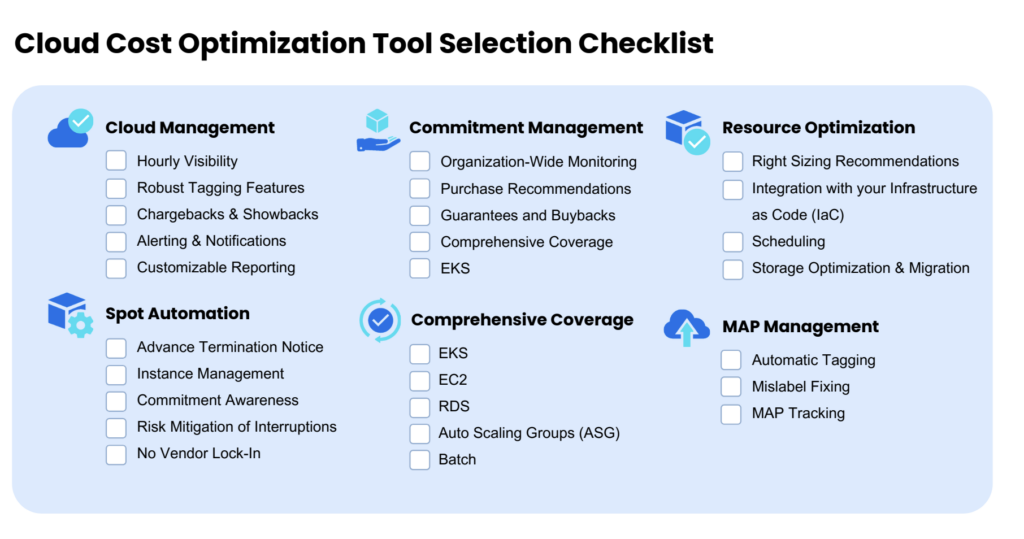 Cloud Cost Optimization Tool Selection Checklist

Cloud Management
Hourly Visibility
Robust Tagging Features
Chargebacks & Showbacks
Alerting & Notifications
Customizable Reporting

Spot Automation
Advance Termination Notice
Instance Management
Commitment Awareness
Risk Mitigation of Interruptions
No Vendor Lock-In

Commitment Management
Organization-Wide Monitoring
Purchase Recommendations
Guarantees and Buybacks
Comprehensive Coverage
EKS

Comprehensive Coverage
EKS
EC2
RDS
Auto Scaling Groups (ASG)
Batch

Resource Optimization
Right Sizing Recommendations
Integration with your Infrastructure as Code (IaC)
Scheduling
Storage Optimization & Migration

MAP Management
Automatic Tagging
Mislabel Fixing
MAP Tracking